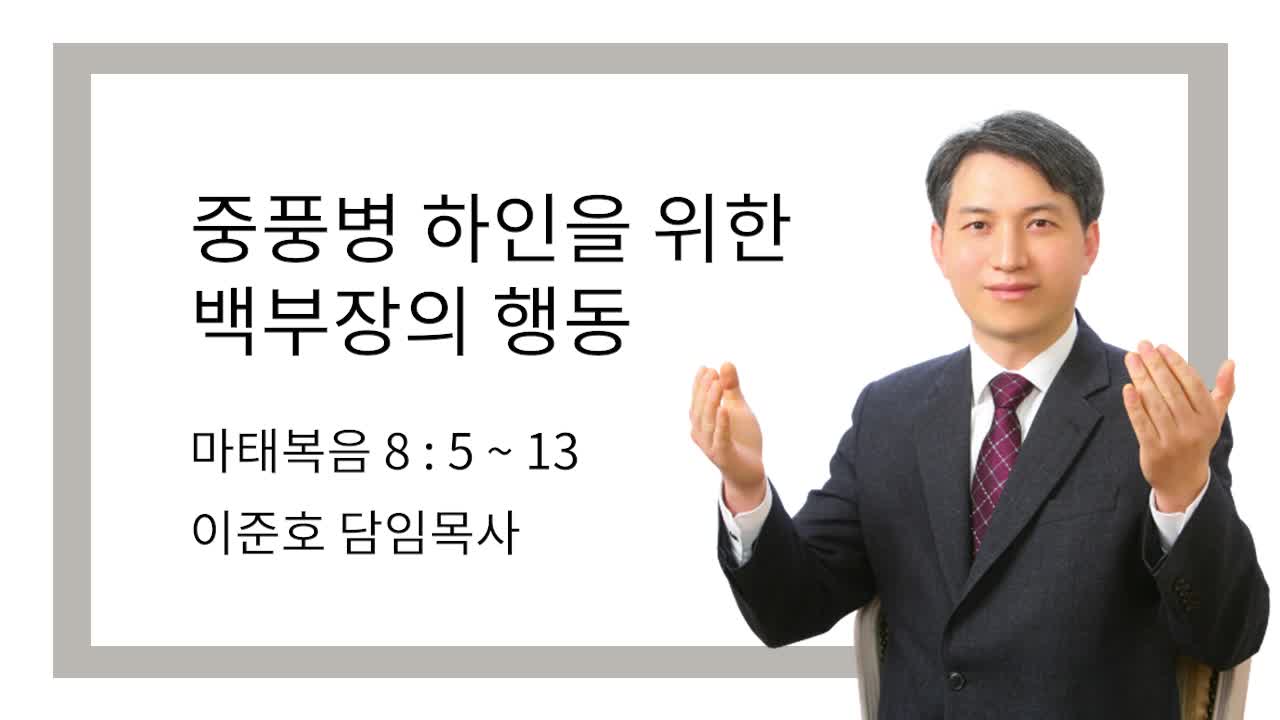 중풍병 하인을 위한
백부장의 행동

마태복음 8 : 5 ~ 13

이준호 담임목사